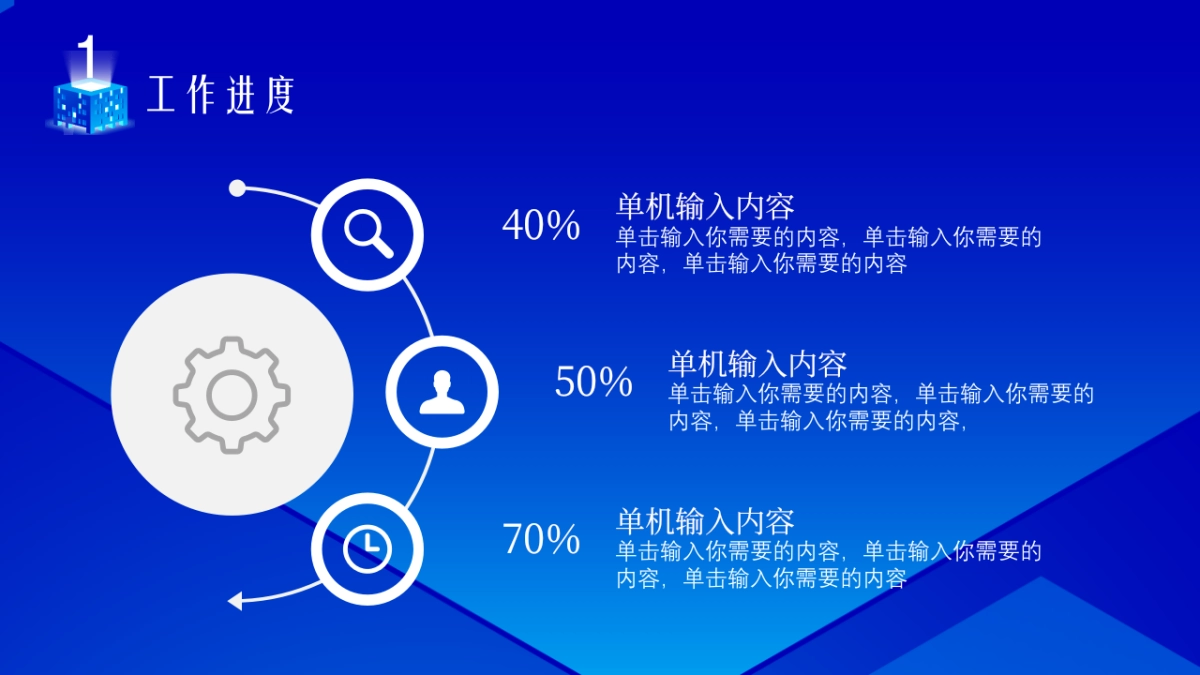 1
工作进度

40%
单机输入内容
单击输入你需要的内容，单击输入你需要的内容，单击输入你需要的内容

50%
单机输入内容
单击输入你需要的内容，单击输入你需要的内容，单击输入你需要的内容，

70%
单机输入内容
单击输入你需要的内容，单击输入你需要的内容，单击输入你需要的内容